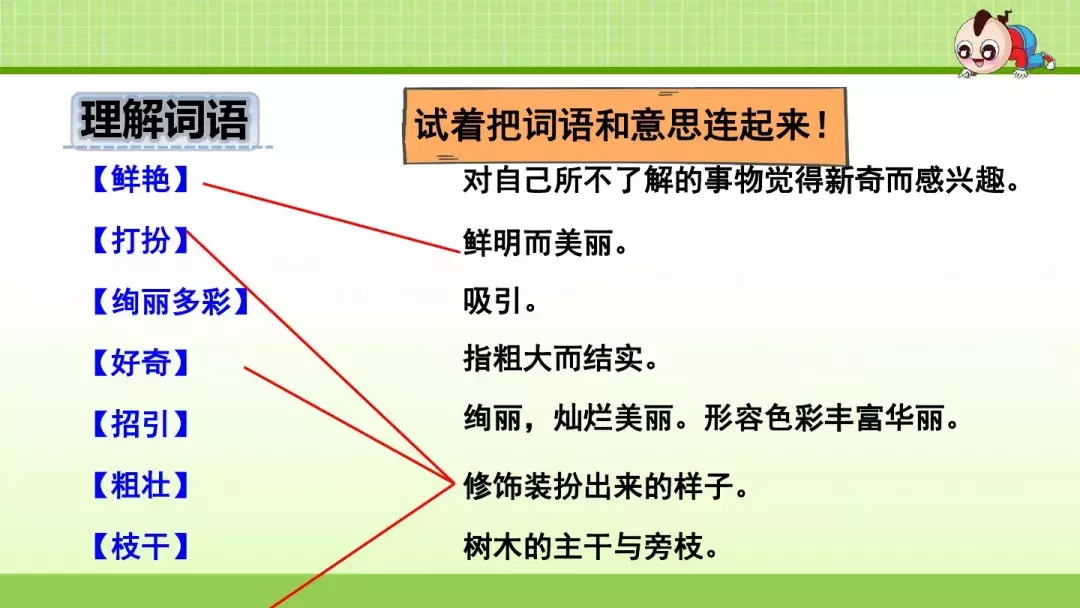 理解词语

试着把词语和意思连起来！

【鲜艳】
【打扮】
【绚丽多彩】
【好奇】
【招引】
【粗壮】
【枝干】

对自己所不了解的事物觉得新奇而感兴趣。
鲜明而美丽。
吸引。
指粗大而结实。
绚丽，灿烂美丽。形容色彩丰富华丽。
修饰装扮出来的样子。
树木的主干与旁枝。